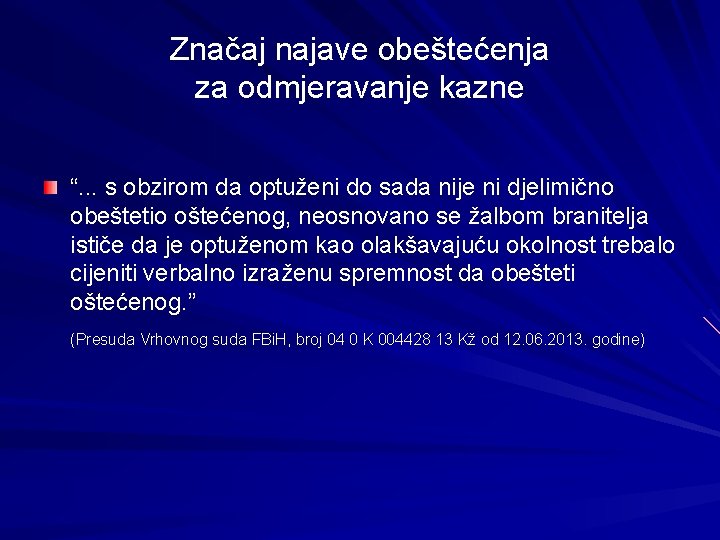 Značaj najave obeštećenja za odmjeravanje kazne

“... s obzirom da optuženi do sada nije ni djelimično obeštetio oštećenog, neosnovano se žalbom branitelja ističe da je optuženom kao olakšavajuću okolnost trebalo cijeniti verbalno izraženu spremnost da obešteti oštećenog.”

(Presuda Vrhovnog suda FBiH, broj 04 0 K 004428 13 Kž od 12.06.2013. godine)